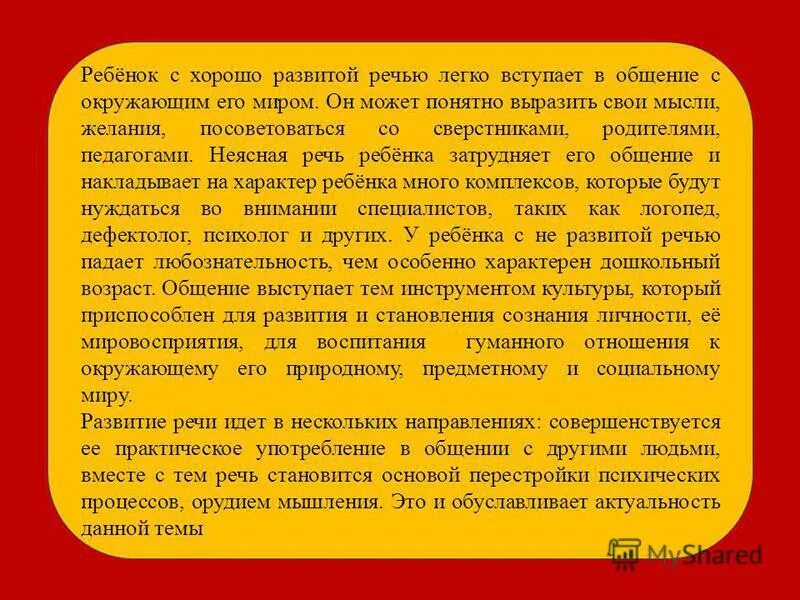 Ребёнок с хорошо развитой речью легко вступает в общение с окружающим его миром. Он может понятно выразить свои мысли, желания, посоветоваться со сверстниками, родителями, педагогами. Неясная речь ребёнка затрудняет его общение и накладывает на характер ребёнка много комплексов, которые будут нуждаться во внимании специалистов, таких как логопед, дефектолог, психолог и других. У ребёнка с не развитой речью падает любознательность, чем особенно характерен дошкольный возраст. Общение выступает тем инструментом культуры, который приспособлен для развития и становления сознания личности, её мировосприятия, для воспитания гуманного отношения к окружающему его природному, предметному и социальному миру.
Развитие речи идет в нескольких направлениях: совершенствуется ее практическое употребление в общении с другими людьми, вместе с тем речь становится основой перестройки психических процессов, орудием мышления. Это и обуславливает актуальность данной темы

MyShared